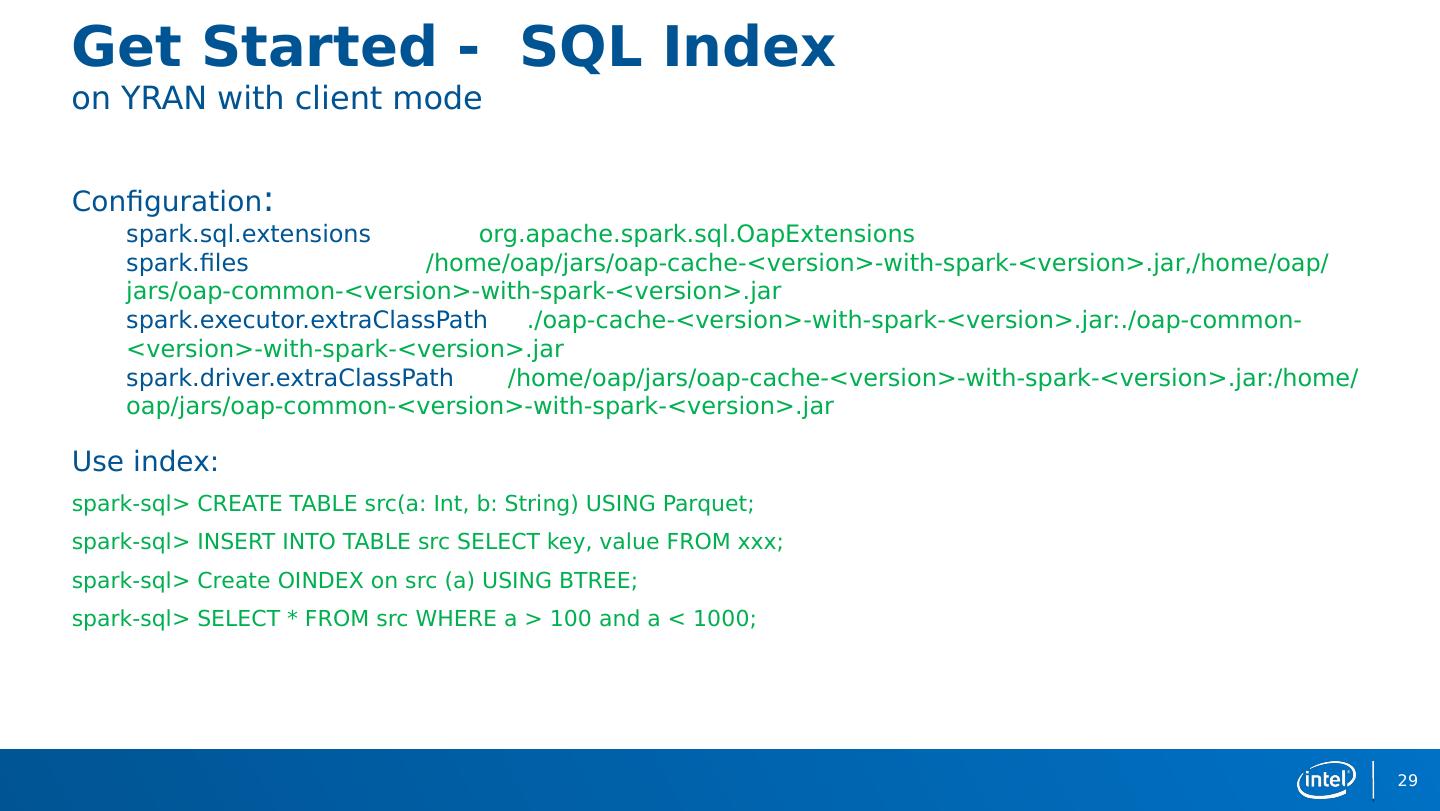 Get Started - SQL Index
on YRAN with client mode

Configuration:

spark.sql.extensions org.apache.spark.sql.OapExtensions
spark.files /home/oap/jars/oap-cache-<version>-with-spark-<version>.jar,/home/oap/jars/oap-common-<version>-with-spark-<version>.jar
spark.executor.extraClassPath ./oap-cache-<version>-with-spark-<version>.jar:./oap-common-<version>-with-spark-<version>.jar
spark.driver.extraClassPath /home/oap/jars/oap-cache-<version>-with-spark-<version>.jar:/home/oap/jars/oap-common-<version>-with-spark-<version>.jar

Use index:

spark-sql> CREATE TABLE src(a: Int, b: String) USING Parquet;

spark-sql> INSERT INTO TABLE src SELECT key, value FROM xxx;

spark-sql> Create OINDEX on src (a) USING BTREE;

spark-sql> SELECT * FROM src WHERE a > 100 and a < 1000;

intel

29